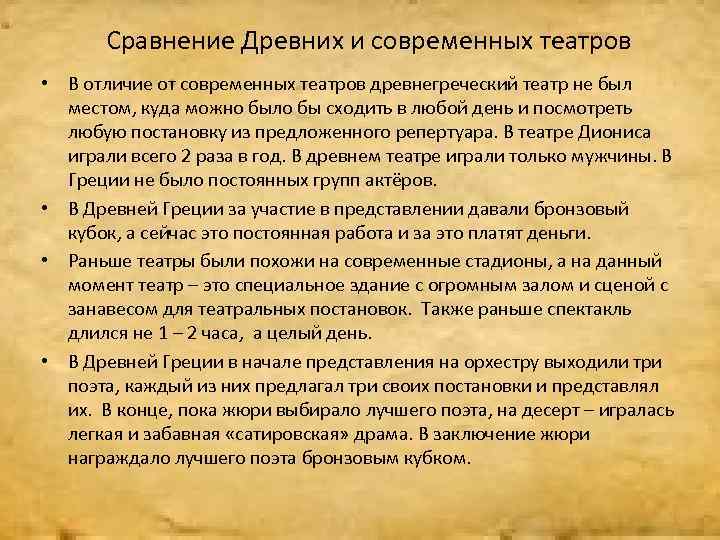 Сравнение Древних и современных театров

• В отличие от современных театров древнегреческий театр не был местом, куда можно было бы сходить в любой день и посмотреть любую постановку из предложенного репертуара. В театре Диониса играли всего 2 раза в год. В древнем театре играли только мужчины. В Греции не было постоянных групп актёров.

• В Древней Греции за участие в представлении давали бронзовый кубок, а сейчас это постоянная работа и за это платят деньги.

• Раньше театры были похожи на современные стадионы, а на данный момент театр – это специальное здание с огромным залом и сценой с занавесом для театральных постановок. Также раньше спектакль длился не 1 – 2 часа, а целый день.

• В Древней Греции в начале представления на орхестру выходили три поэта, каждый из них предлагал три своих постановки и представлял их. В конце, пока жюри выбирало лучшего поэта, на десерт – игралась легкая и забавная «сатировская» драма. В заключение жюри награждало лучшего поэта бронзовым кубком.